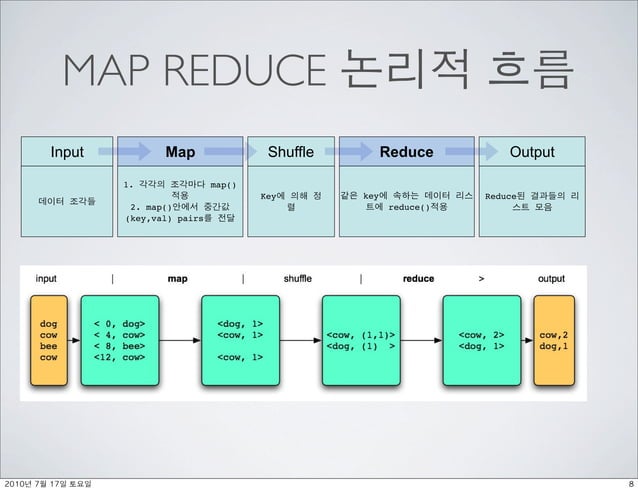 MAP REDUCE 논리적 흐름

| Input | Map | Shuffle | Reduce | Output |
|---|---|---|---|---|
| 데이터 조각들 | 1. 각각의 조각마다 map() 적용 2. map()안에서 중간값 (key,val) pairs를 전달 | Key에 의해 정렬 | 같은 key에 속하는 데이터 리스트에 reduce()적용 | Reduce된 결과들의 리스트 모음 |

input | map | shuffle | reduce > output

dog cow bee cow

< 0, dog> < 4, cow> < 8, bee> <12, cow>

<dog, 1> <cow, 1> <cow, 1>

<cow, (1,1)> <dog, (1) >

<cow, 2> <dog, 1>

cow,2 dog,1

2010년 7월 17일 토요일

8